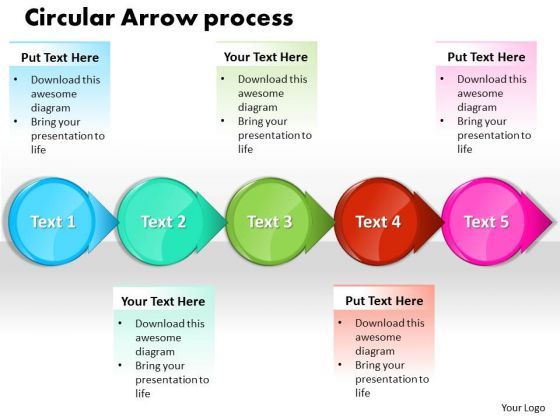 Circular Arrow process

Put Text Here
• Download this awesome diagram
• Bring your presentation to life

Your Text Here
• Download this awesome diagram
• Bring your presentation to life

Put Text Here
• Download this awesome diagram
• Bring your presentation to life

Text 1

Text 2

Text 3

Text 4

Text 5

Your Text Here
• Download this awesome diagram
• Bring your presentation to life

Put Text Here
• Download this awesome diagram
• Bring your presentation to life

Your Logo